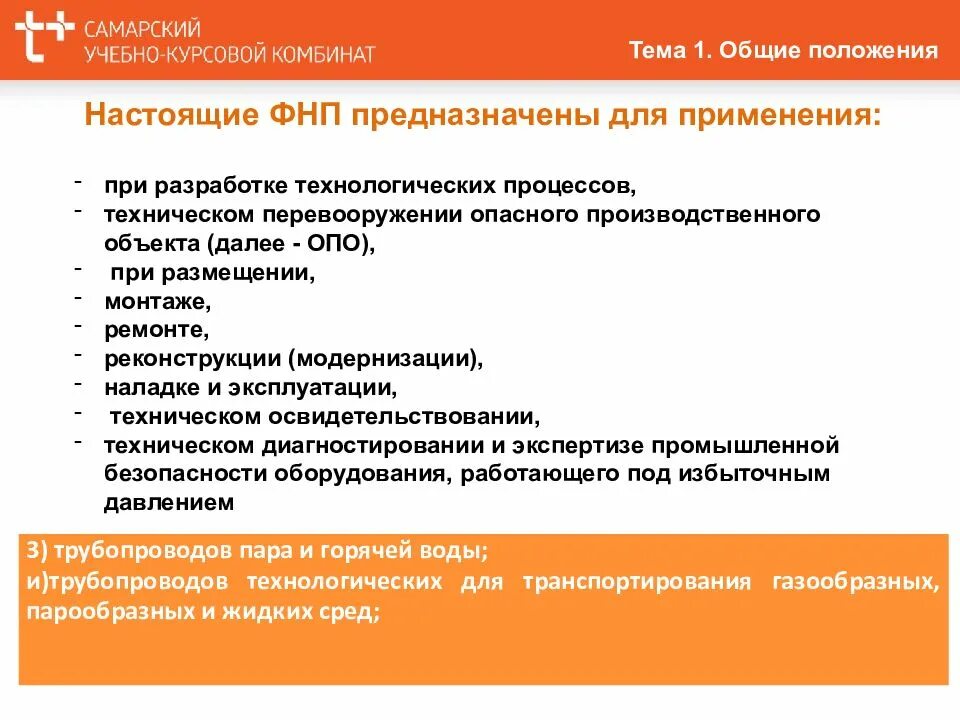 САМАРСКИЙ УЧЕБНО-КУРСОВОЙ КОМБИНАТ

Тема 1. Общие положения

Настоящие ФНП предназначены для применения:

- при разработке технологических процессов,
- техническом перевооружении опасного производственного объекта (далее - ОПО),
- при размещении,
- монтаже,
- ремонте,
- реконструкции (модернизации),
- наладке и эксплуатации,
- техническом освидетельствовании,
- техническом диагностировании и экспертизе промышленной безопасности оборудования, работающего под избыточным давлением

3) трубопроводов пара и горячей воды;
и)трубопроводов технологических для транспортирования газообразных, парообразных и жидких сред;